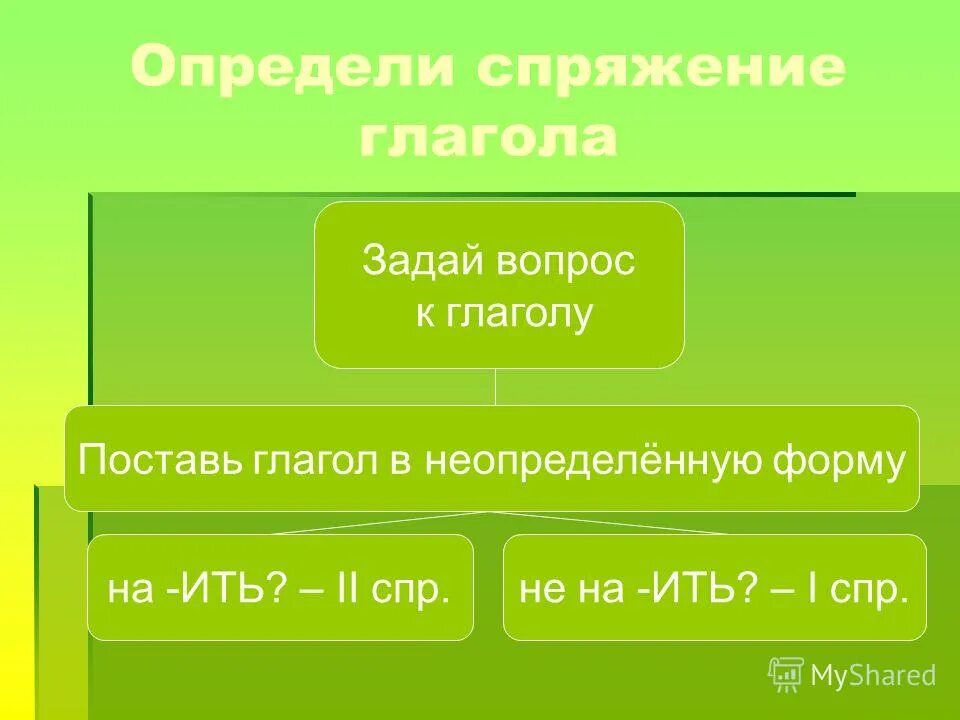 Определи спряжение глагола

Задай вопрос к глаголу

Поставь глагол в неопределённую форму

на -ИТЬ? – II спр.

не на -ИТЬ? – I спр.

MyShared